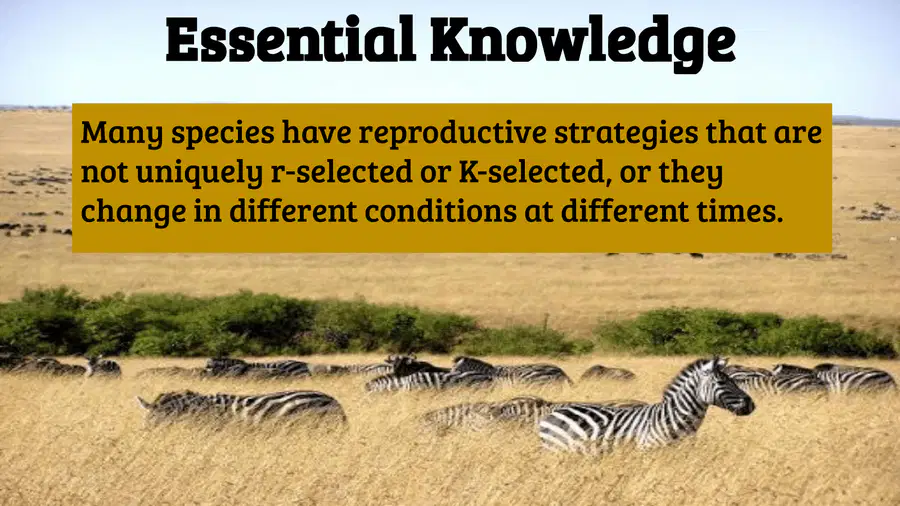 Essential Knowledge

Many species have reproductive strategies that are not uniquely r-selected or K-selected, or they change in different conditions at different times.